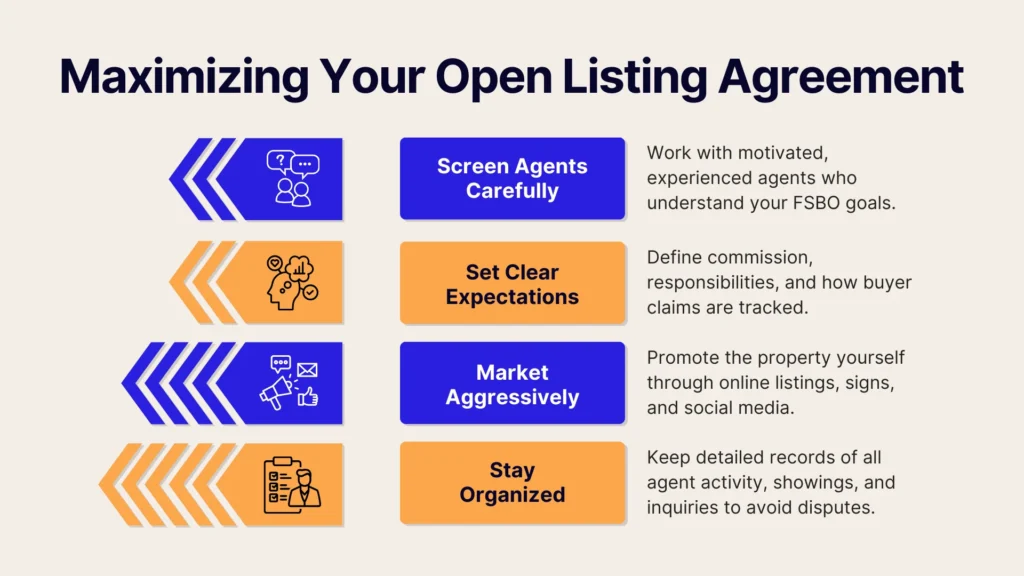 Maximizing Your Open Listing Agreement

Screen Agents Carefully

Work with motivated, experienced agents who understand your FSBO goals.

Set Clear Expectations

Define commission, responsibilities, and how buyer claims are tracked.

Market Aggressively

Promote the property yourself through online listings, signs, and social media.

Stay Organized

Keep detailed records of all agent activity, showings, and inquiries to avoid disputes.